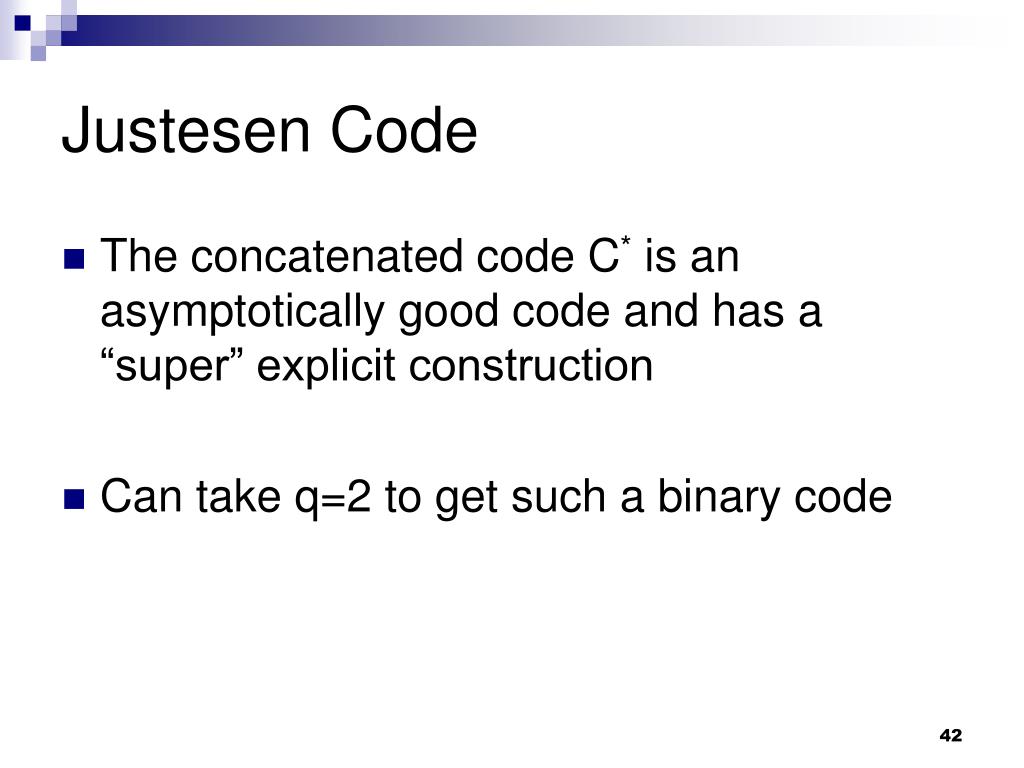 Justesen Code

The concatenated code $C^*$ is an asymptotically good code and has a “super” explicit construction

Can take q=2 to get such a binary code

42